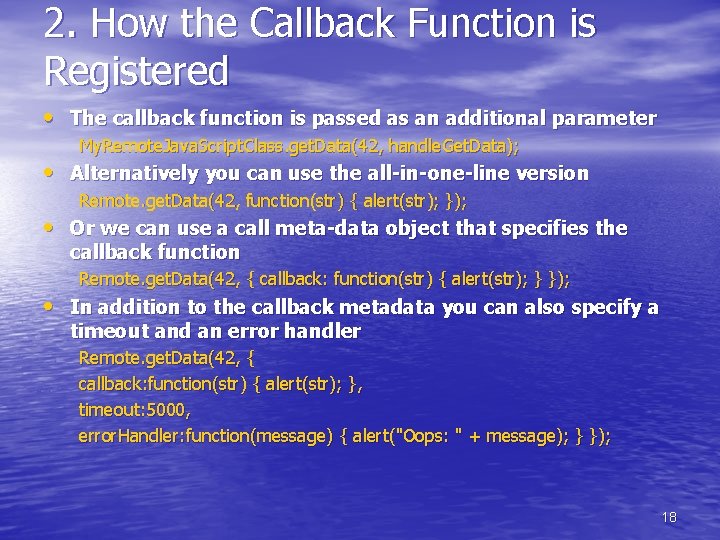 2. How the Callback Function is Registered

• The callback function is passed as an additional parameter

MyRemoteJavaScriptClass.getData(42, handleGetData);

• Alternatively you can use the all-in-one-line version

Remote.getData(42, function(str) { alert(str); });

• Or we can use a call meta-data object that specifies the callback function

Remote.getData(42, { callback: function(str) { alert(str); } });

• In addition to the callback metadata you can also specify a timeout and an error handler

Remote.getData(42, {
callback:function(str) { alert(str); },
timeout:5000,
errorHandler:function(message) { alert("Oops: " + message); } });

18